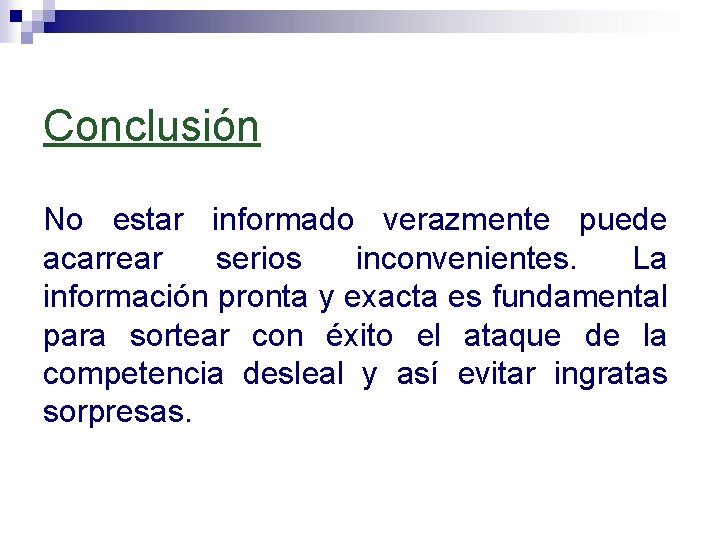 Conclusión

No estar informado verazmente puede acarrear serios inconvenientes. La información pronta y exacta es fundamental para sortear con éxito el ataque de la competencia desleal y así evitar ingratas sorpresas.